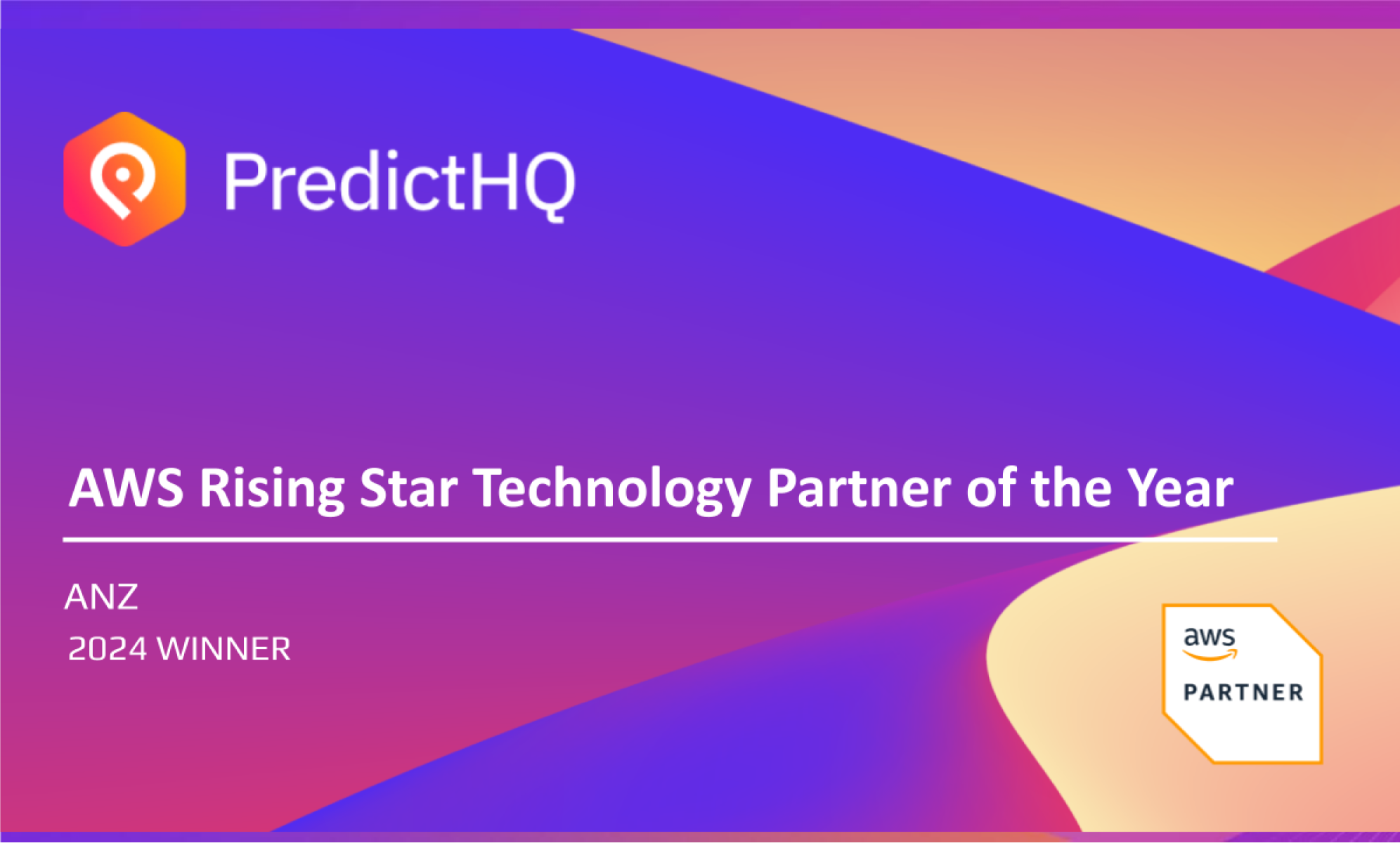 PredictHQ

AWS Rising Star Technology Partner of the Year

ANZ
2024 WINNER

aws
PARTNER